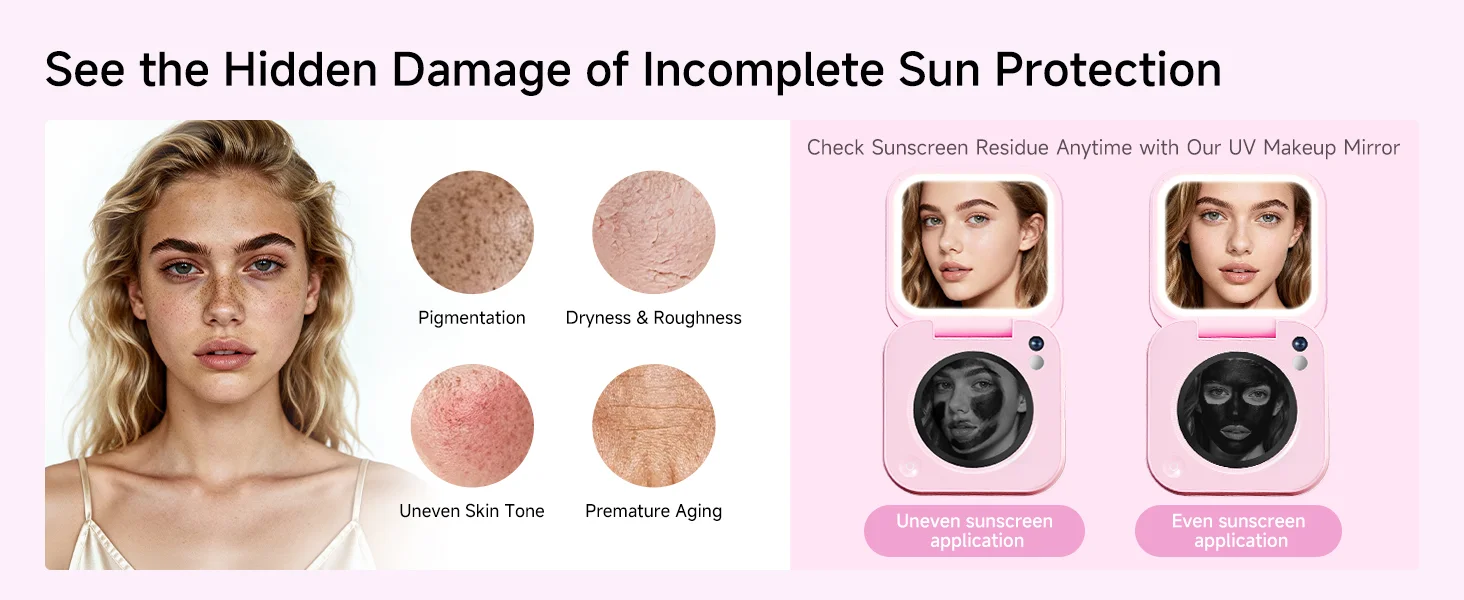 See the Hidden Damage of Incomplete Sun Protection

Pigmentation

Dryness & Roughness

Uneven Skin Tone

Premature Aging

Check Sunscreen Residue Anytime with Our UV Makeup Mirror

Uneven sunscreen application

Even sunscreen application